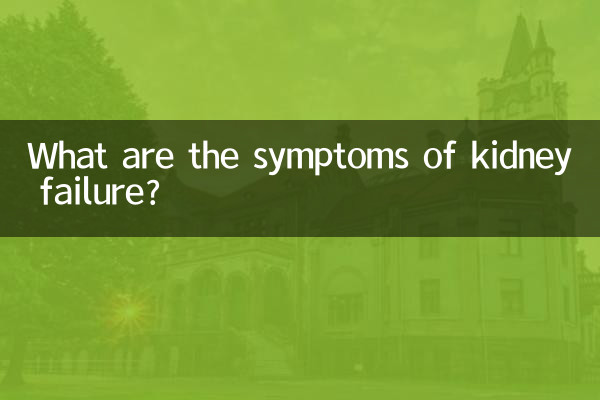 What are the symptoms of kidney failure?